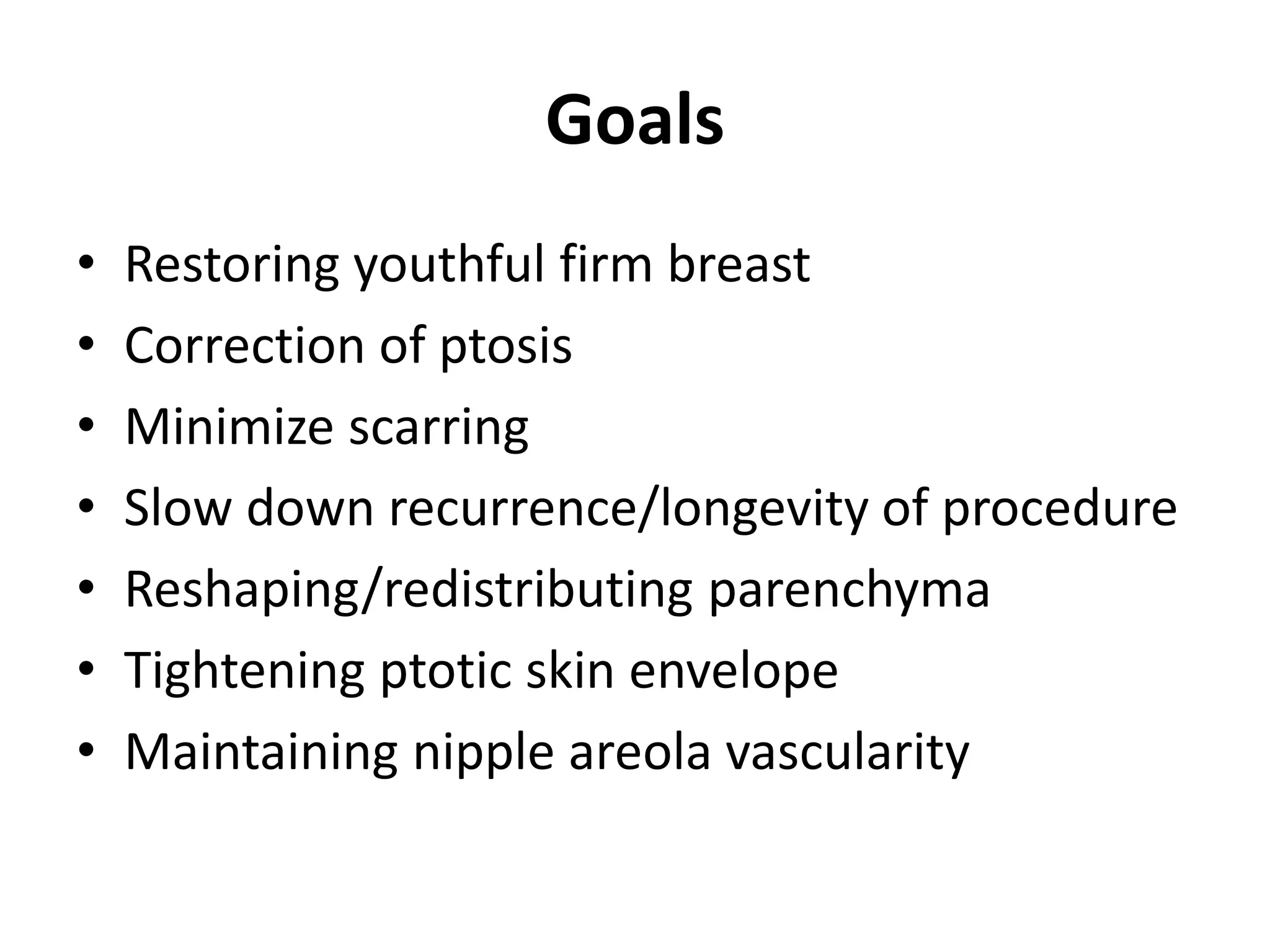 Goals

• Restoring youthful firm breast
• Correction of ptosis
• Minimize scarring
• Slow down recurrence/longevity of procedure
• Reshaping/redistributing parenchyma
• Tightening ptotic skin envelope
• Maintaining nipple areola vascularity